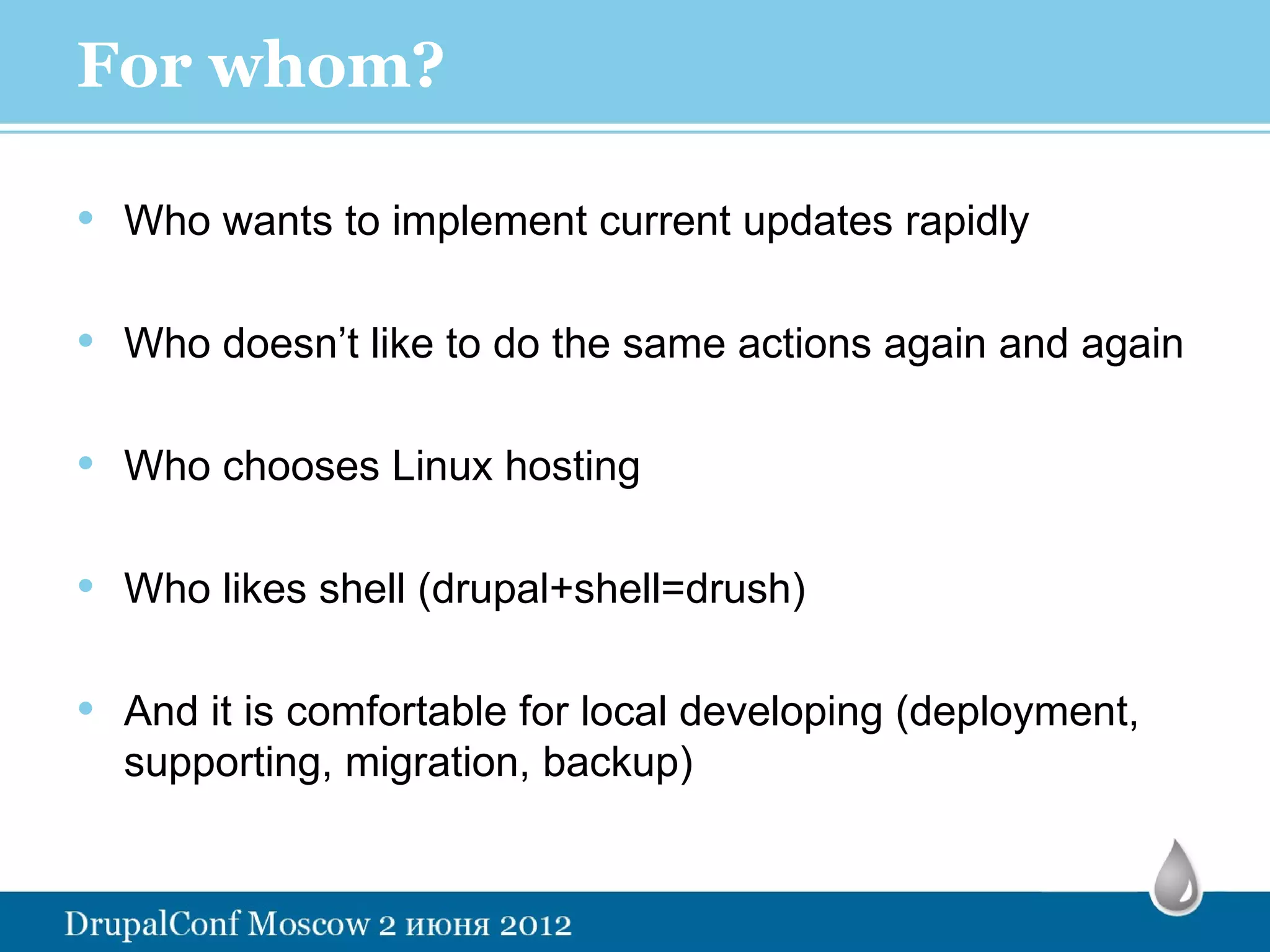 For whom?

• Who wants to implement current updates rapidly

• Who doesn’t like to do the same actions again and again

• Who chooses Linux hosting

• Who likes shell (drupal+shell=drush)

• And it is comfortable for local developing (deployment, supporting, migration, backup)

DrupalConf Moscow 2 июня 2012